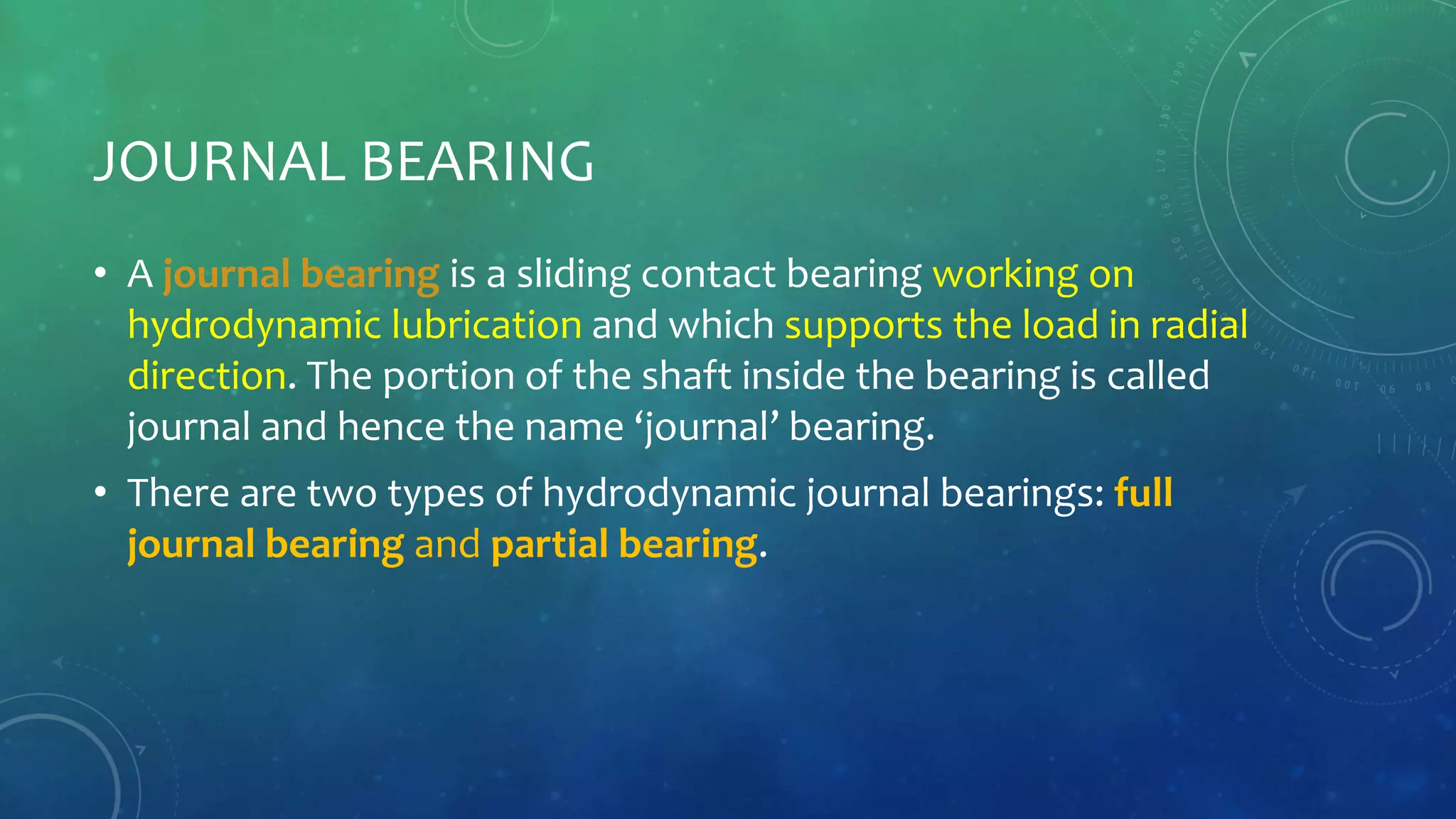 JOURNAL BEARING

• A journal bearing is a sliding contact bearing working on hydrodynamic lubrication and which supports the load in radial direction. The portion of the shaft inside the bearing is called journal and hence the name ‘journal’ bearing.

• There are two types of hydrodynamic journal bearings: full journal bearing and partial bearing.